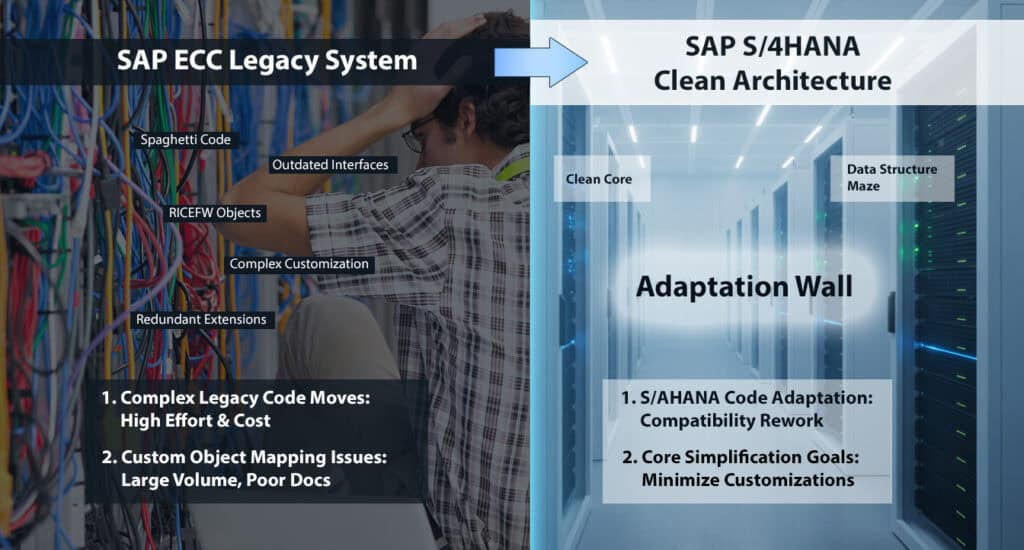 SAP ECC Legacy System

Spaghetti Code

Outdated Interfaces

RICEFW Objects

Complex Customization

Redundant Extensions

1. Complex Legacy Code Moves: High Effort & Cost

2. Custom Object Mapping Issues: Large Volume, Poor Docs

SAP S/4HANA Clean Architecture

Clean Core

Data Structure Maze

Adaptation Wall

1. S/AHANA Code Adaptation: Compatibility Rework

2. Core Simplification Goals: Minimize Customizations